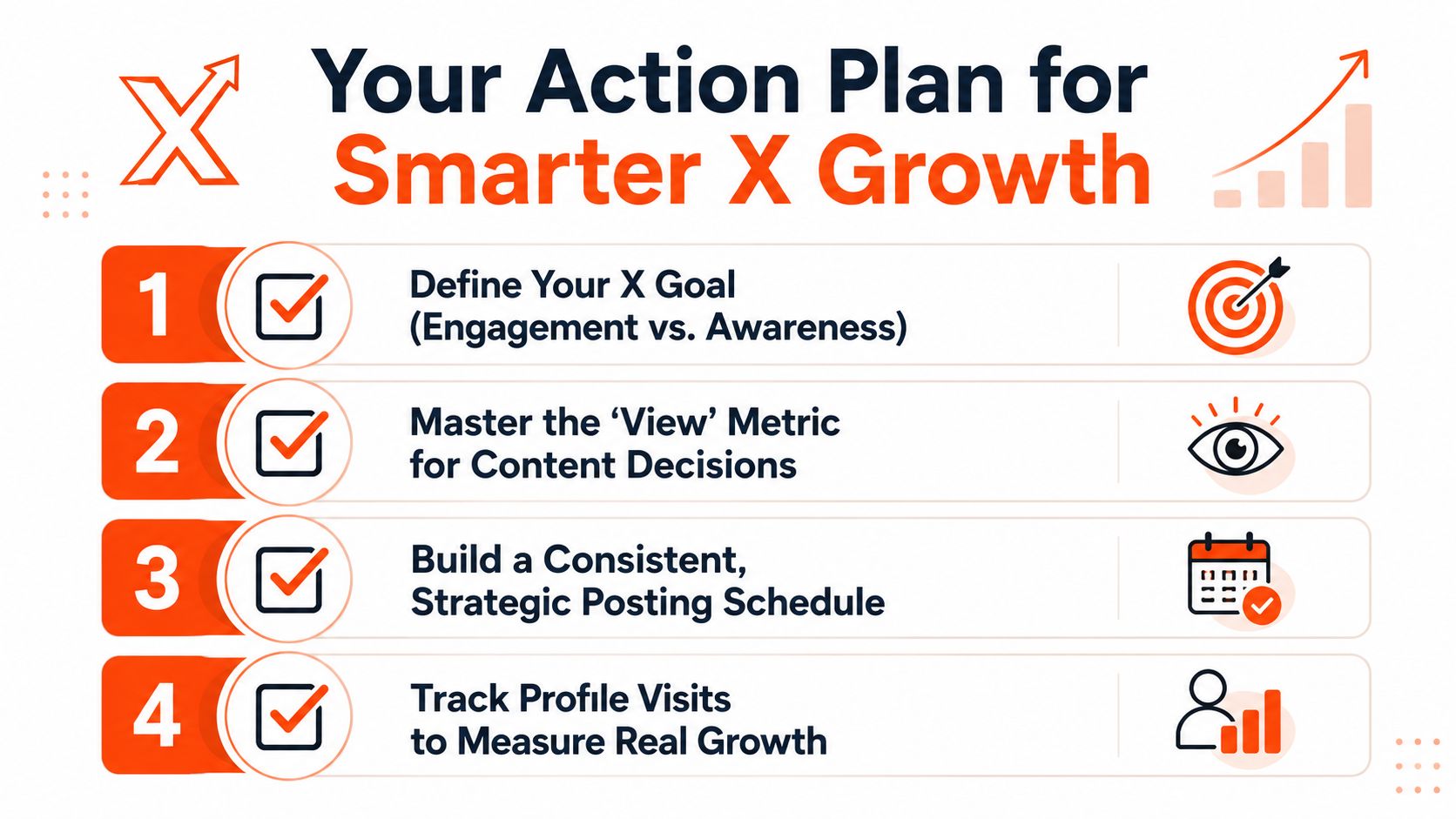 X

Your Action Plan for Smarter X Growth

1 Define Your X Goal (Engagement vs. Awareness)

2 Master the ‘View’ Metric for Content Decisions

3 Build a Consistent, Strategic Posting Schedule

4 Track Profile Visits to Measure Real Growth